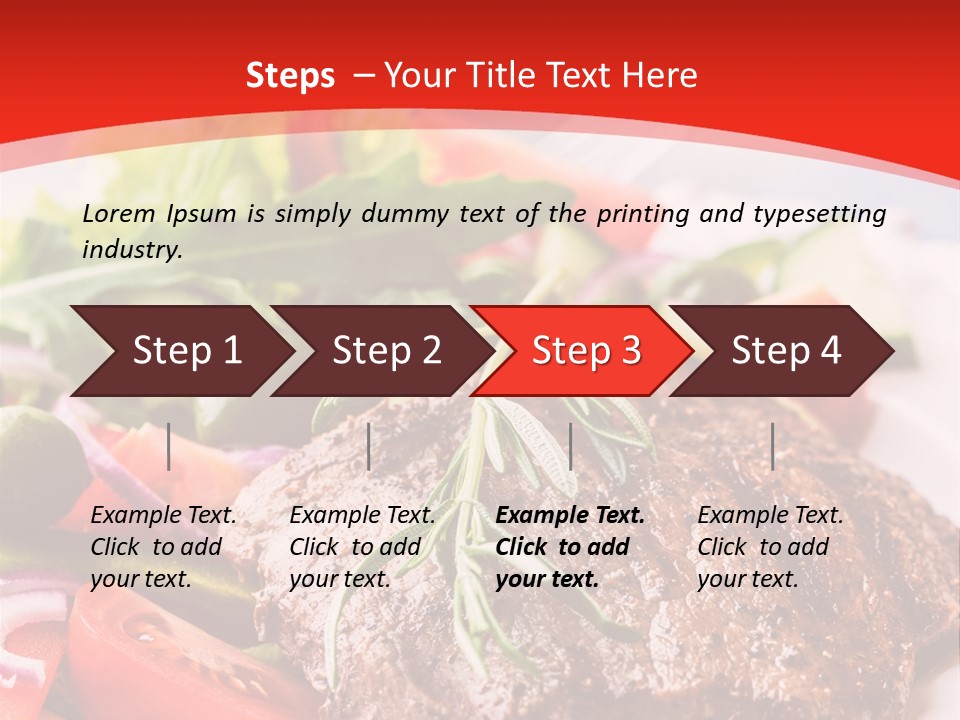 Steps – Your Title Text Here

Lorem Ipsum is simply dummy text of the printing and typesetting industry.

Step 1

Step 2

Step 3

Step 4

Example Text. Click to add your text.

Example Text. Click to add your text.

Example Text. Click to add your text.

Example Text. Click to add your text.